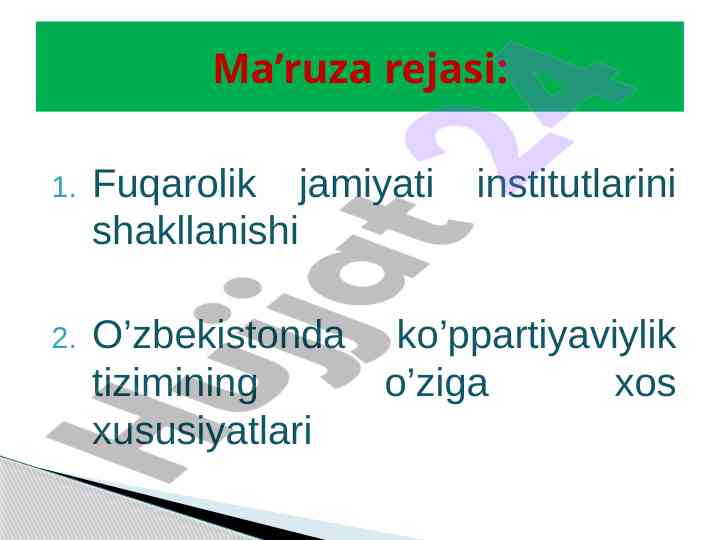 Ma’ruza rejasi:

1. Fuqarolik jamiyati institutlarini shakllanishi

2. O’zbekistonda ko’ppartiyaviylik tizimining o’ziga xos xususiyatlari

Hujjat 24